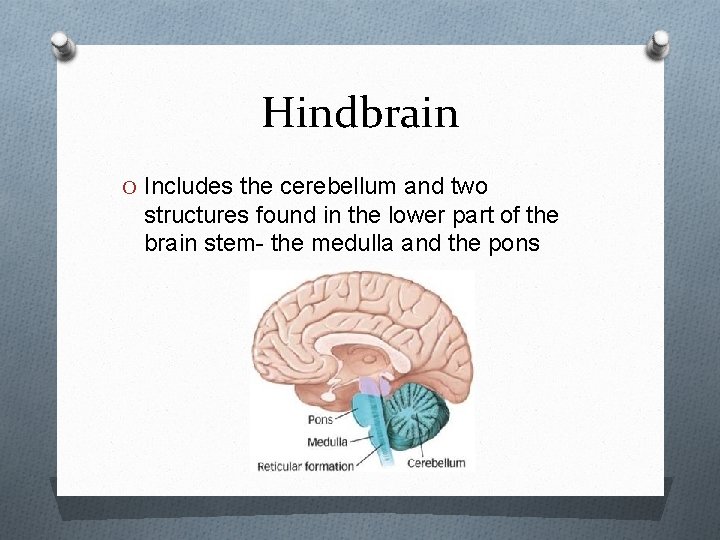 Hindbrain

O Includes the cerebellum and two structures found in the lower part of the brain stem- the medulla and the pons

Pons
Medulla
Reticular formation
Cerebellum